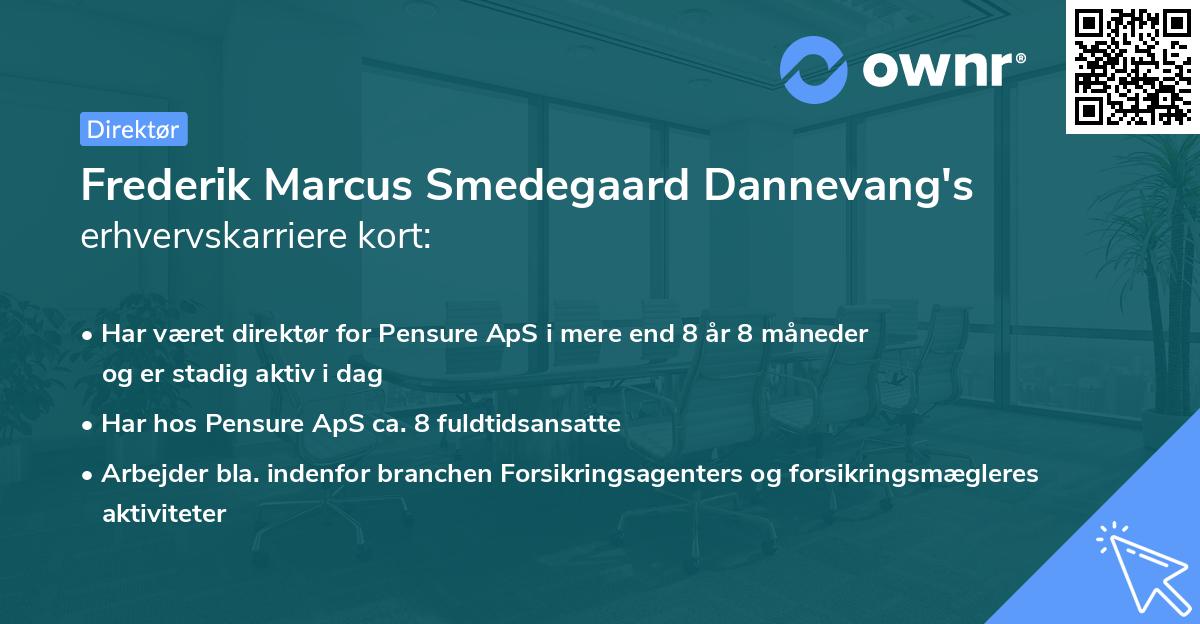 ownr®

Direktør

Frederik Marcus Smedegaard Dannevang's erhvervskarriere kort:

• Har været direktør for Pensure ApS i mere end 8 år 8 måneder og er stadig aktiv i dag

• Har hos Pensure ApS ca. 8 fuldtidsansatte

• Arbejder bla. indenfor branchen Forsikringsagenters og forsikringsmægleres aktiviteter